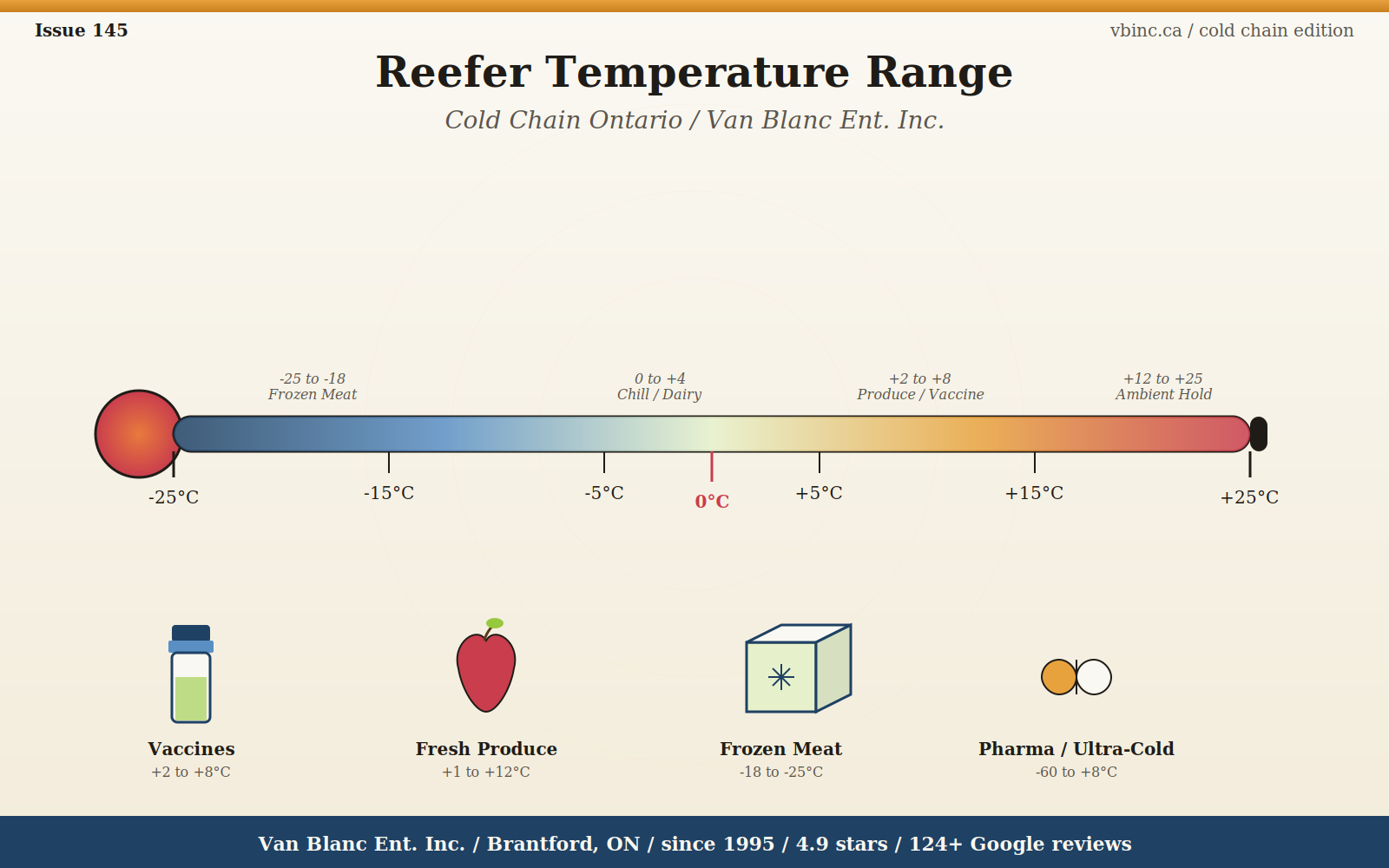 Issue 145

vbinc.ca / cold chain edition

Reefer Temperature Range

Cold Chain Ontario / Van Blanc Ent. Inc.

-25 to -18
Frozen Meat

0 to +4
Chill / Dairy

+2 to +8
Produce / Vaccine

+12 to +25
Ambient Hold

-25°C

-15°C

-5°C

0°C

+5°C

+15°C

+25°C

Vaccines
+2 to +8°C

Fresh Produce
+1 to +12°C

Frozen Meat
-18 to -25°C

Pharma / Ultra-Cold
-60 to +8°C

Van Blanc Ent. Inc. / Brantford, ON / since 1995 / 4.9 stars / 124+ Google reviews